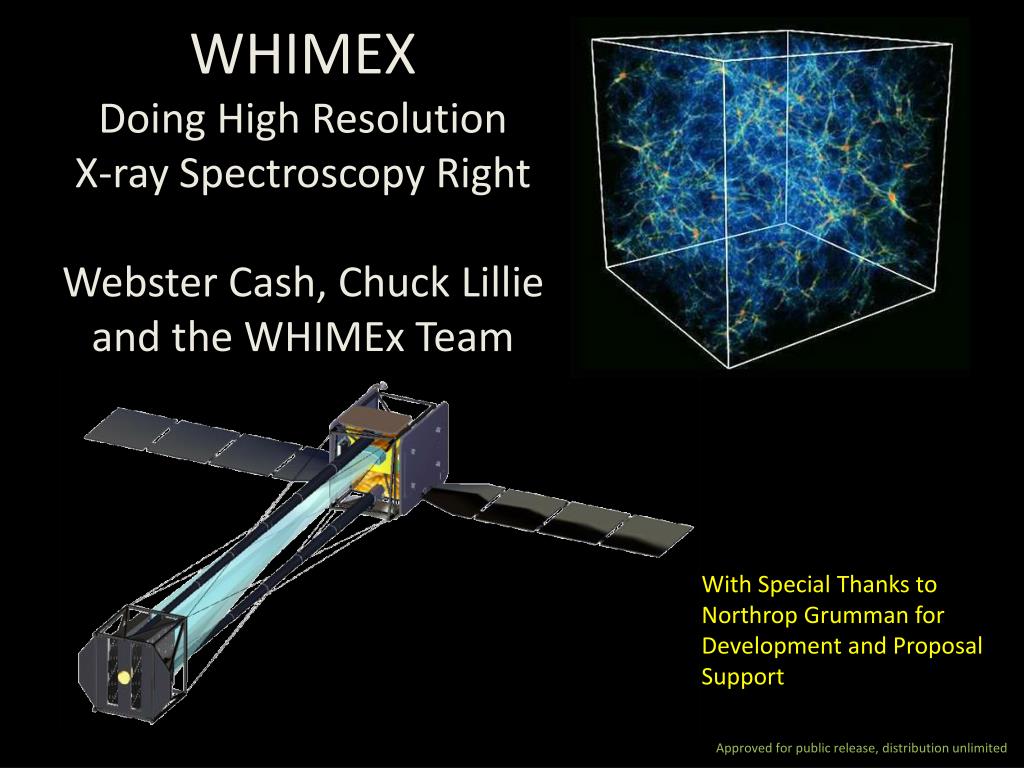 WHIMEX
Doing High Resolution
X-ray Spectroscopy Right

Webster Cash, Chuck Lillie and the WHIMEx Team

With Special Thanks to Northrop Grumman for Development and Proposal Support

Approved for public release, distribution unlimited